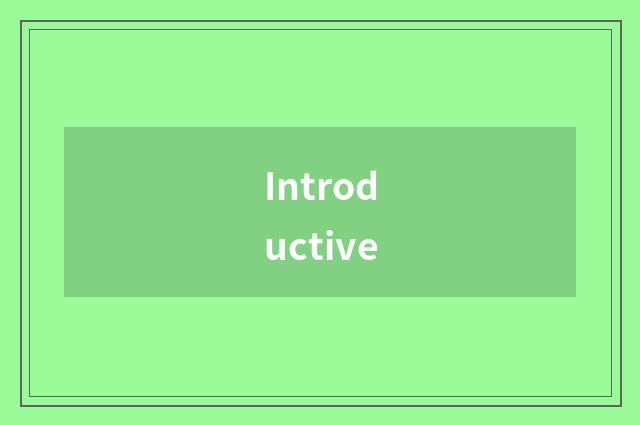 Introductive